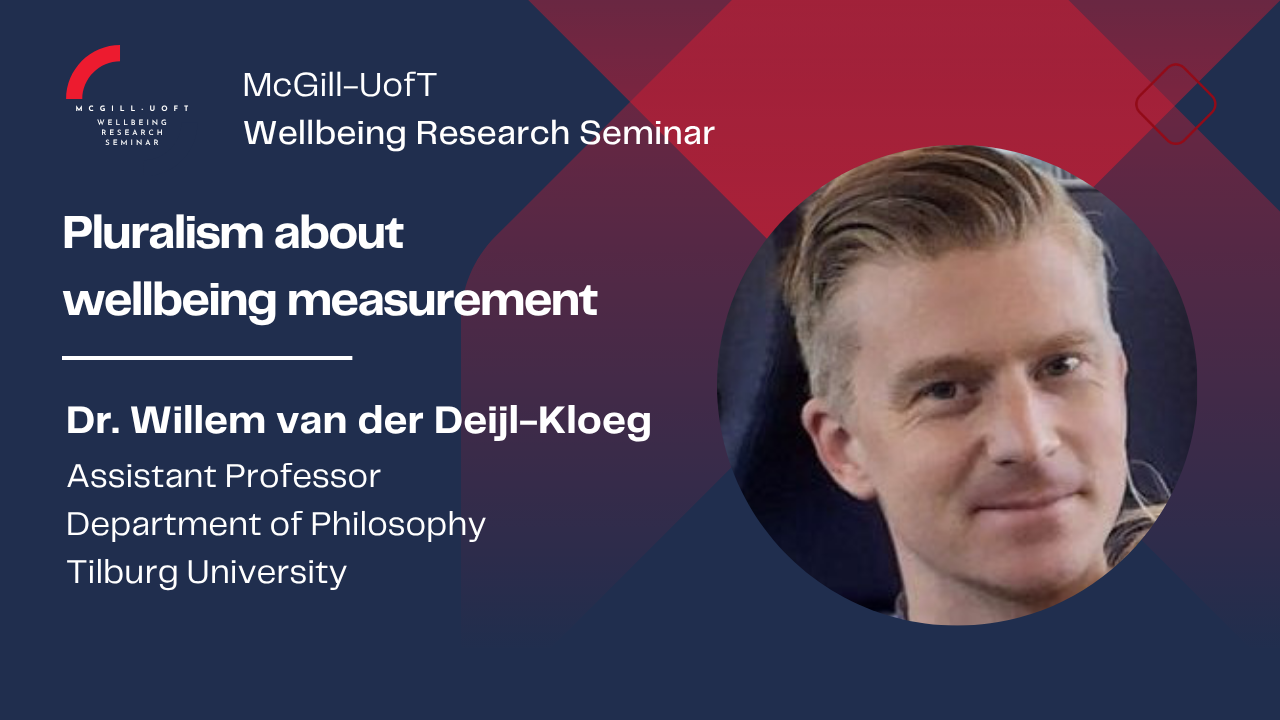 MCGILL-UOFT
WELLBEING
RESEARCH
SEMINAR

McGill-UofT
Wellbeing Research Seminar

Pluralism about wellbeing measurement

Dr. Willem van der Deijl-Kloeg
Assistant Professor
Department of Philosophy
Tilburg University